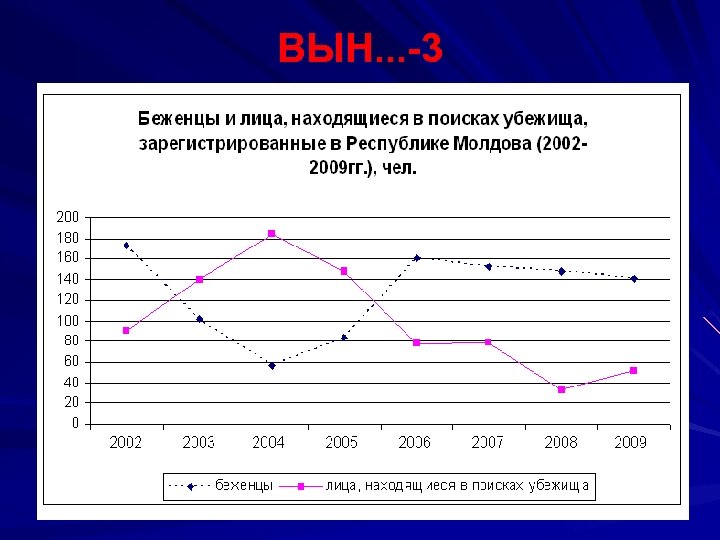 ВЫН...-3

Беженцы и лица, находящиеся в поисках убежища, зарегистрированные в Республике Молдова (2002-2009гг.), чел.

200
180
160
140
120
100
80
60
40
20
0

2002 2003 2004 2005 2006 2007 2008 2009

беженцы
лица, находящиеся в поисках убежища